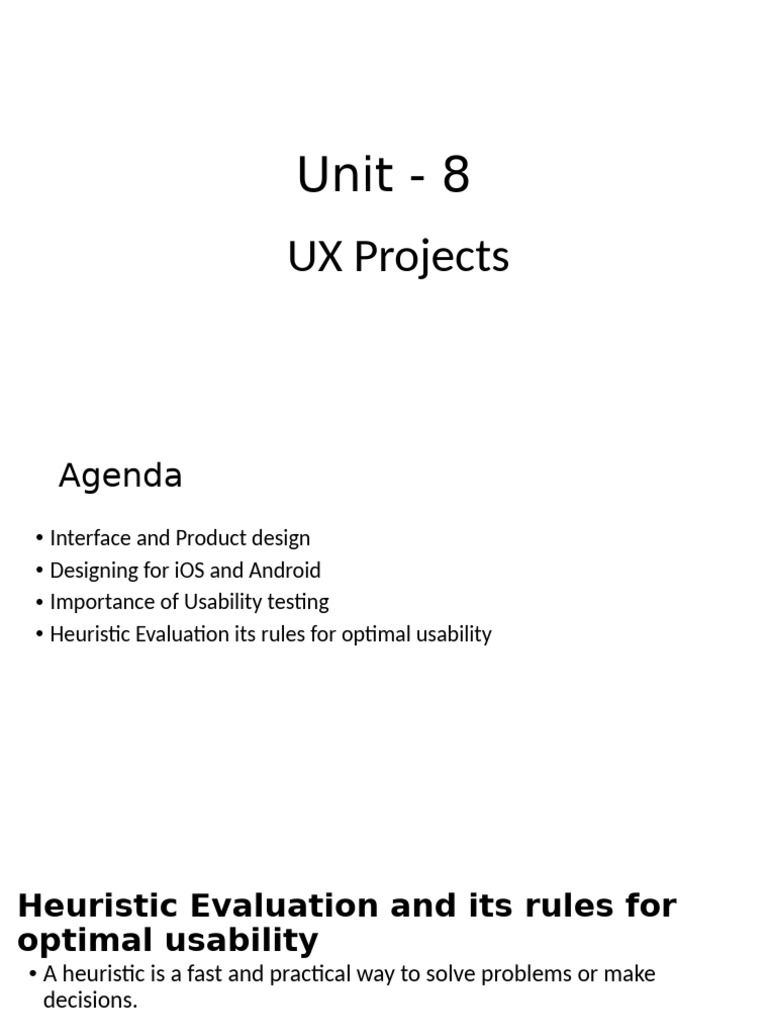 Unit - 8

UX Projects

Agenda

• Interface and Product design
• Designing for iOS and Android
• Importance of Usability testing
• Heuristic Evaluation its rules for optimal usability

Heuristic Evaluation and its rules for optimal usability

• A heuristic is a fast and practical way to solve problems or make decisions.